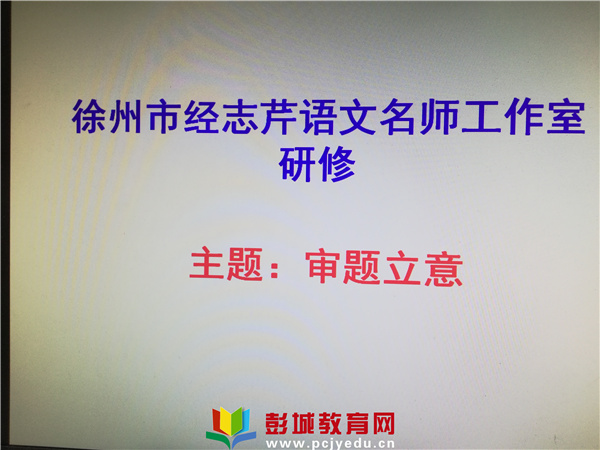 徐州市经志芹语文名师工作室研修

主题：审题立意

彭城教育网
www.pcjyedu.cn